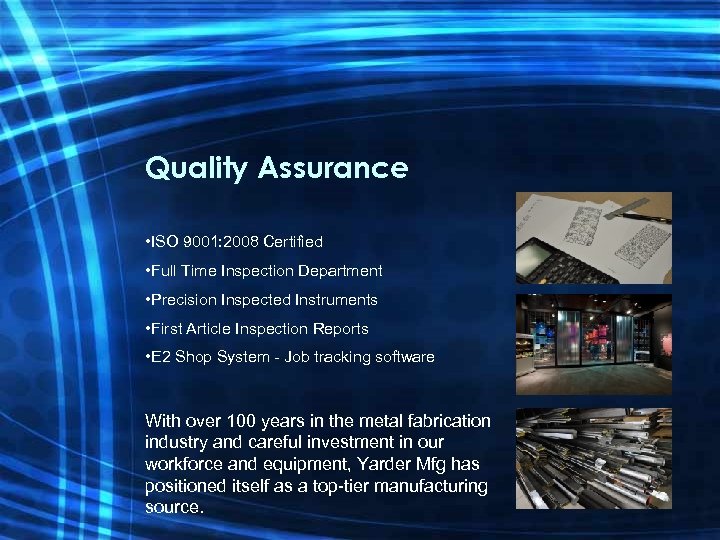 Quality Assurance

•ISO 9001:2008 Certified

•Full Time Inspection Department

•Precision Inspected Instruments

•First Article Inspection Reports

•E2 Shop System - Job tracking software

With over 100 years in the metal fabrication industry and careful investment in our workforce and equipment, Yarder Mfg has positioned itself as a top-tier manufacturing source.